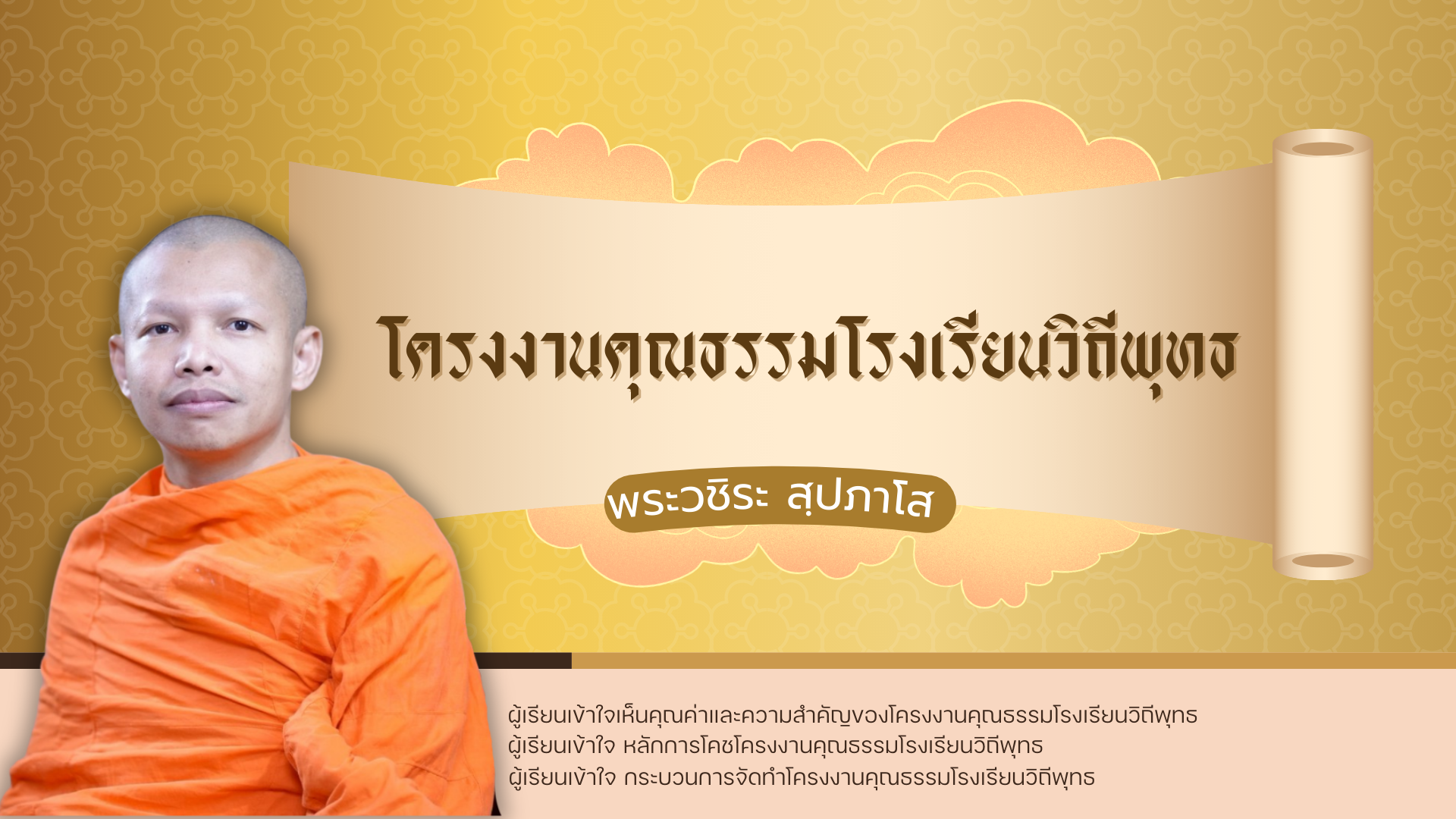 โครงงานคุณธรรมโรงเรียนวิถีพุทธ

พระวชิระ สุปภาโส

ผู้เรียนเข้าใจเห็นคุณค่าและความสำคัญของโครงงานคุณธรรมโรงเรียนวิถีพุทธ
ผู้เรียนเข้าใจ หลักการโคชโครงงานคุณธรรมโรงเรียนวิถีพุทธ
ผู้เรียนเข้าใจ กระบวนการจัดทำโครงงานคุณธรรมโรงเรียนวิถีพุทธ